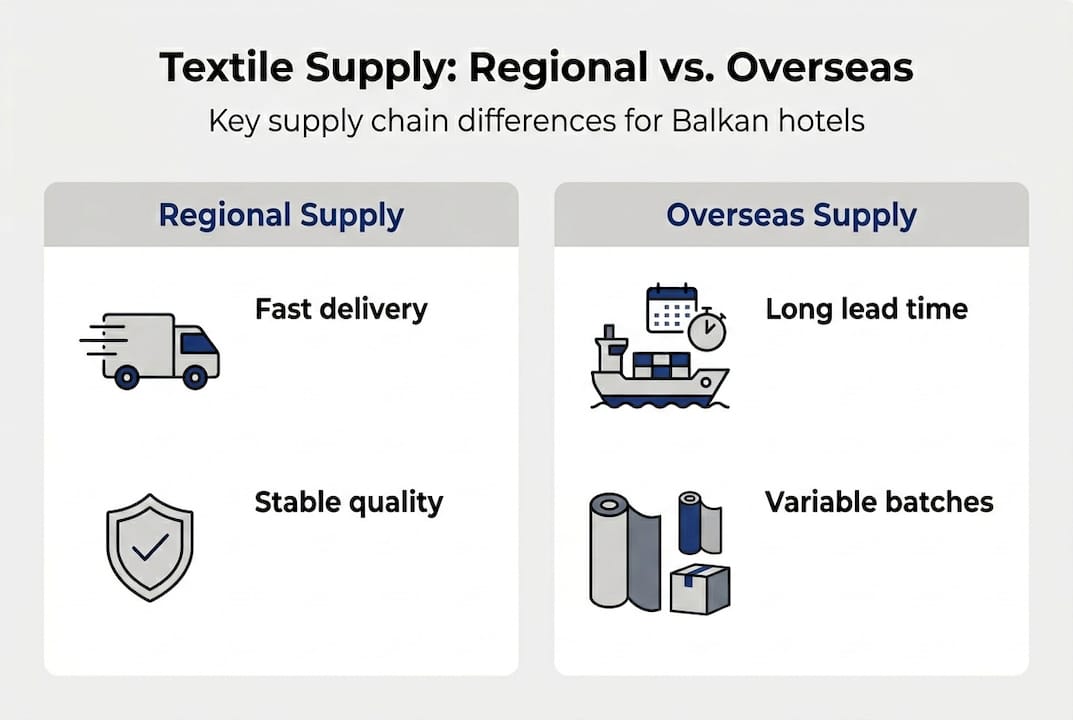 Textile Supply: Regional vs. Overseas

Key supply chain differences for Balkan hotels

Regional Supply

Fast delivery

Stable quality

Overseas Supply

Long lead time

Variable batches